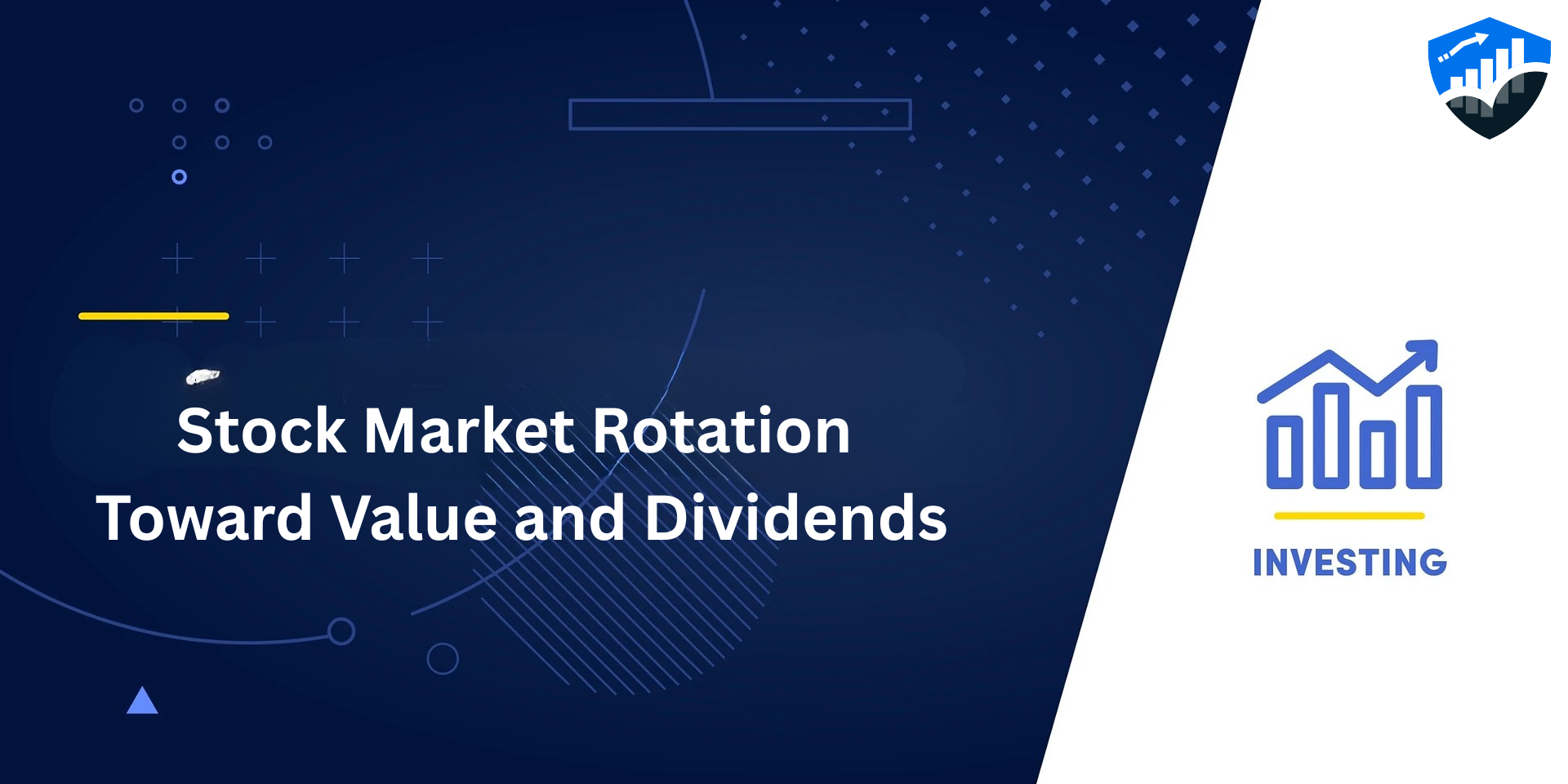 Stock Market Rotation Toward Value and Dividends

INVESTING